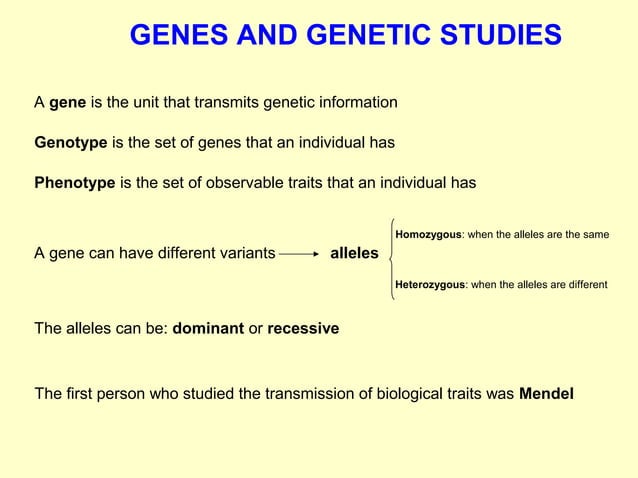 GENES AND GENETIC STUDIES

A gene is the unit that transmits genetic information

Genotype is the set of genes that an individual has

Phenotype is the set of observable traits that an individual has

A gene can have different variants → alleles

Homozygous: when the alleles are the same

Heterozygous: when the alleles are different

The alleles can be: dominant or recessive

The first person who studied the transmission of biological traits was Mendel